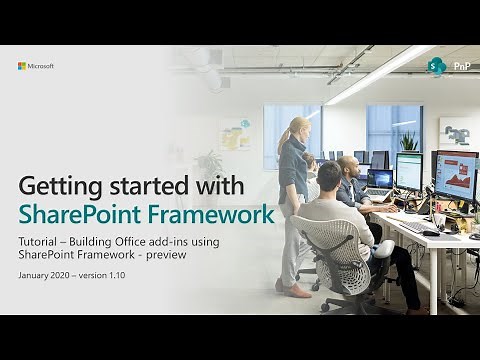 Microsoft

PnP

Getting started with
SharePoint Framework

Tutorial – Building Office add-ins using SharePoint Framework - preview

January 2020 – version 1.10